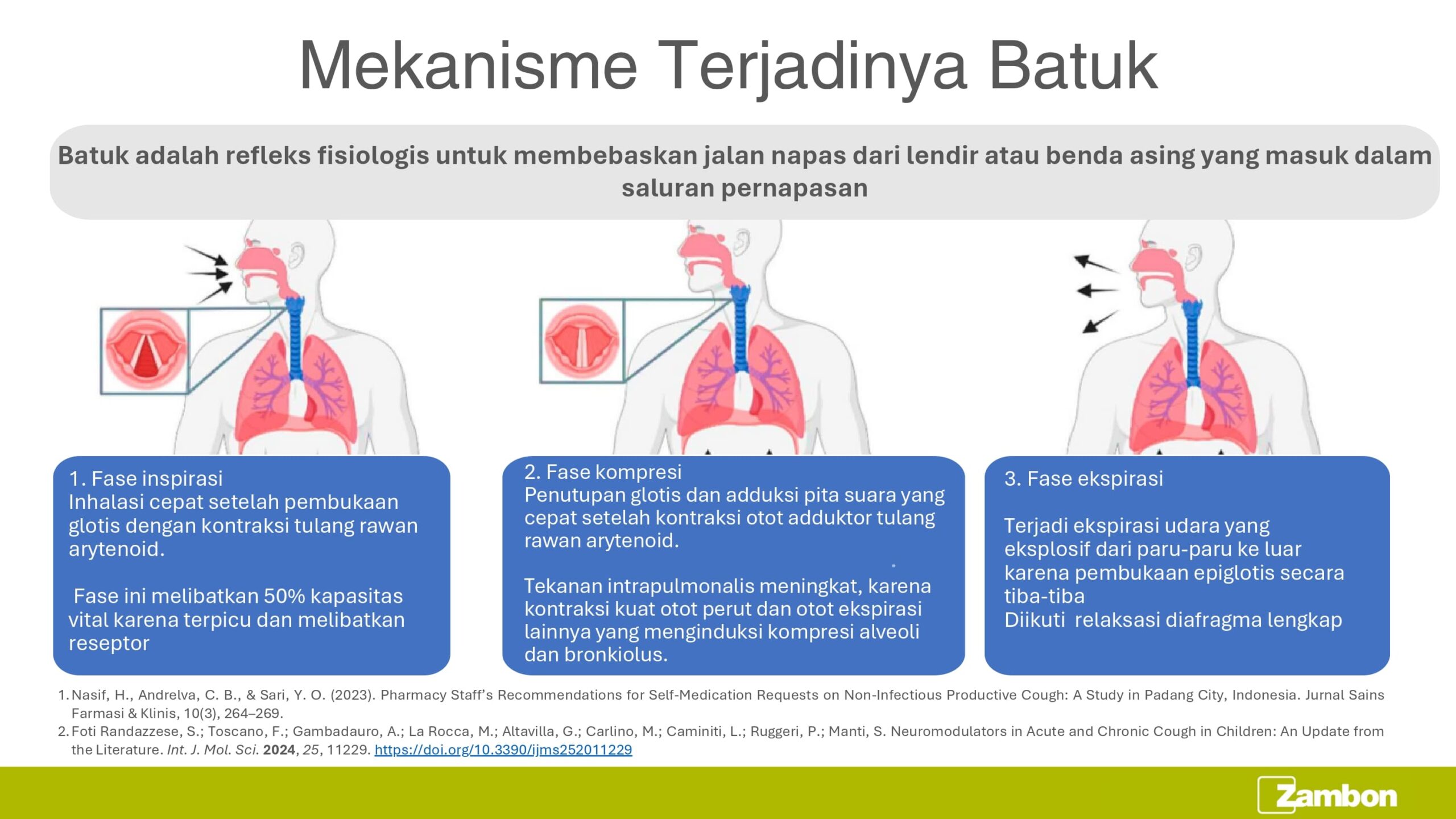 Mekanisme Terjadinya Batuk

Batuk adalah refleks fisiologis untuk membebaskan jalan napas dari lendir atau benda asing yang masuk dalam saluran pernapasan

1. Fase inspirasi
Inhalasi cepat setelah pembukaan glotis dengan kontraksi tulang rawan arytenoid.

Fase ini melibatkan 50% kapasitas vital karena terpicu dan melibatkan reseptor

2. Fase kompresi
Penutupan glotis dan adduksi pita suara yang cepat setelah kontraksi otot adduktor tulang rawan arytenoid.

Tekanan intrapulmonalis meningkat, karena kontraksi kuat otot perut dan otot ekspirasi lainnya yang menginduksi kompresi alveoli dan bronkiolus.

3. Fase ekspirasi

Terjadi ekspirasi udara yang eksplosif dari paru-paru ke luar karena pembukaan epiglotis secara tiba-tiba
Diikuti relaksasi diafragma lengkap

1. Nasif, H., Andrelva, C. B., & Sari, Y. O. (2023). Pharmacy Staff's Recommendations for Self-Medication Requests on Non-Infectious Productive Cough: A Study in Padang City, Indonesia. Jurnal Sains Farmasi & Klinis, 10(3), 264–269.
2. Foti Randazzese, S.; Toscano, F.; Gambadauro, A.; La Rocca, M.; Altavilla, G.; Carlino, M.; Caminiti, L.; Ruggeri, P.; Manti, S. Neuromodulators in Acute and Chronic Cough in Children: An Update from the Literature. Int. J. Mol. Sci. 2024, 25, 11229. https://doi.org/10.3390/ijms252011229

Zambon